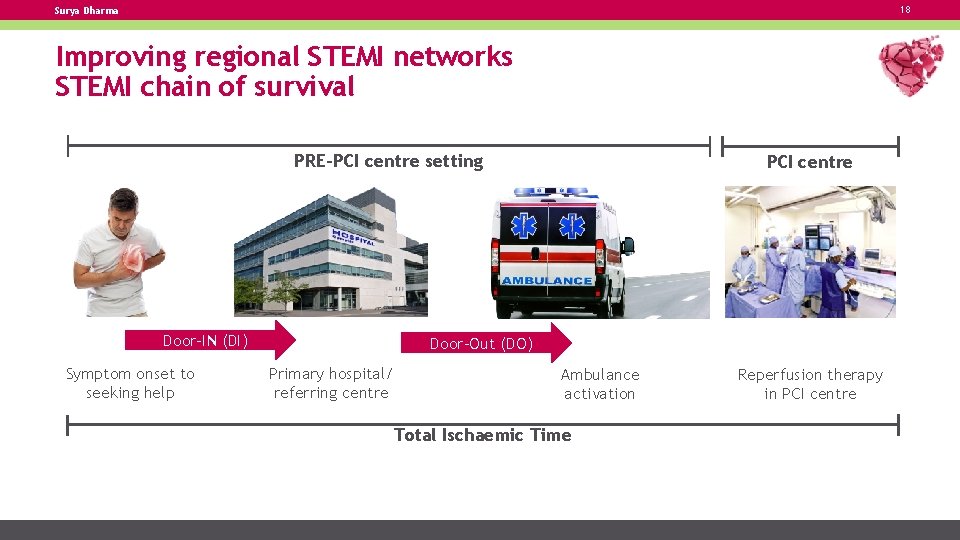 Surya Dharma

18

Improving regional STEMI networks
STEMI chain of survival

PRE-PCI centre setting

PCI centre

HOSPITAL

AMBULANCE

Door-IN (DI)

Door-Out (DO)

Symptom onset to seeking help

Primary hospital/ referring centre

Ambulance activation

Reperfusion therapy in PCI centre

Total Ischaemic Time